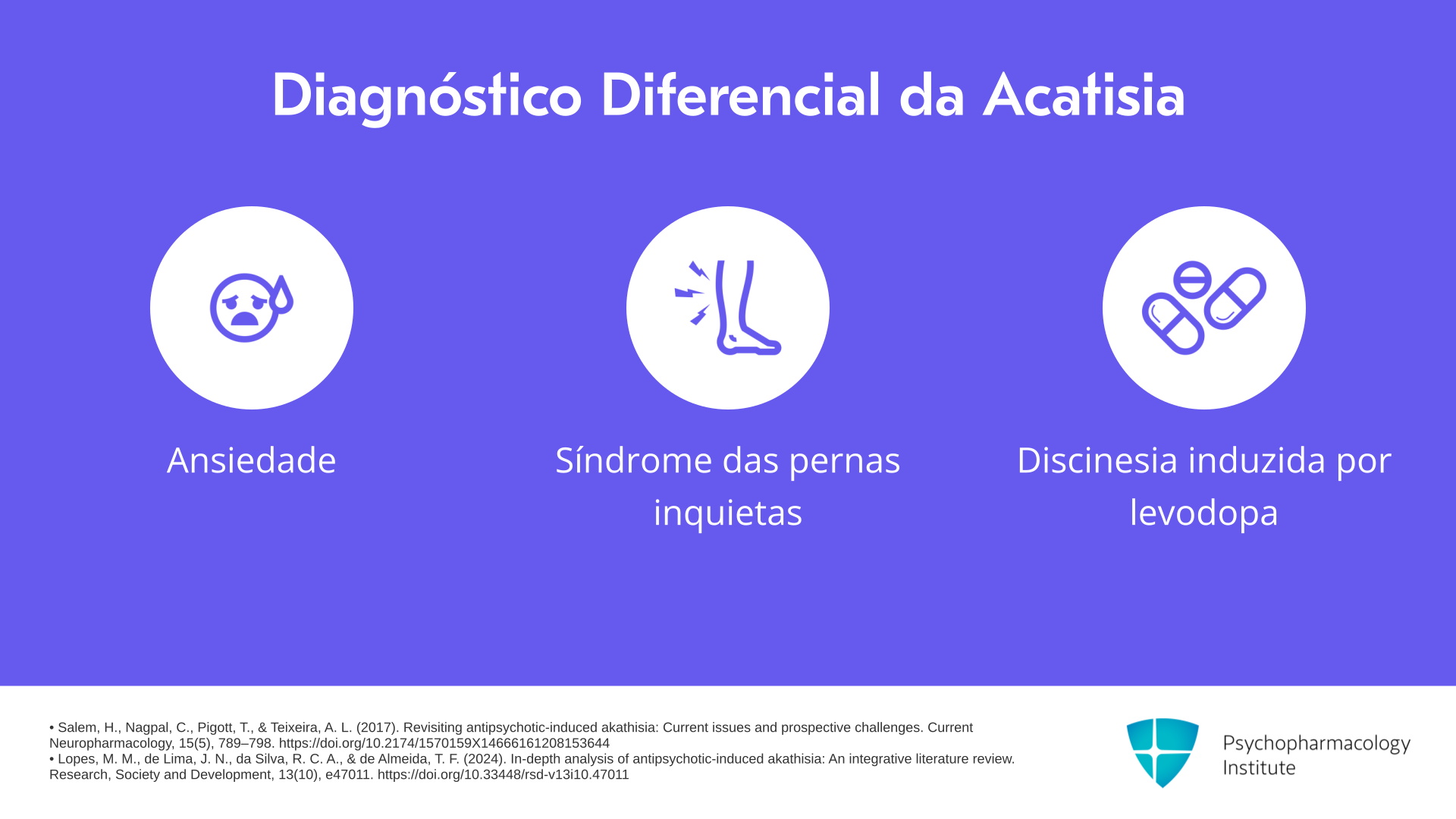 Diagnóstico Diferencial da Acatisia

Ansiedade

Síndrome das pernas inquietas

Discinesia induzida por levodopa

• Salem, H., Nagpal, C., Pigott, T., & Teixeira, A. L. (2017). Revisiting antipsychotic-induced akathisia: Current issues and prospective challenges. Current Neuropharmacology, 15(5), 789–798. https://doi.org/10.2174/1570159X14666161208153644
• Lopes, M. M., de Lima, J. N., da Silva, R. C. A., & de Almeida, T. F. (2024). In-depth analysis of antipsychotic-induced akathisia: An integrative literature review. Research, Society and Development, 13(10), e47011. https://doi.org/10.33448/rsd-v13i10.47011

Psychopharmacology Institute